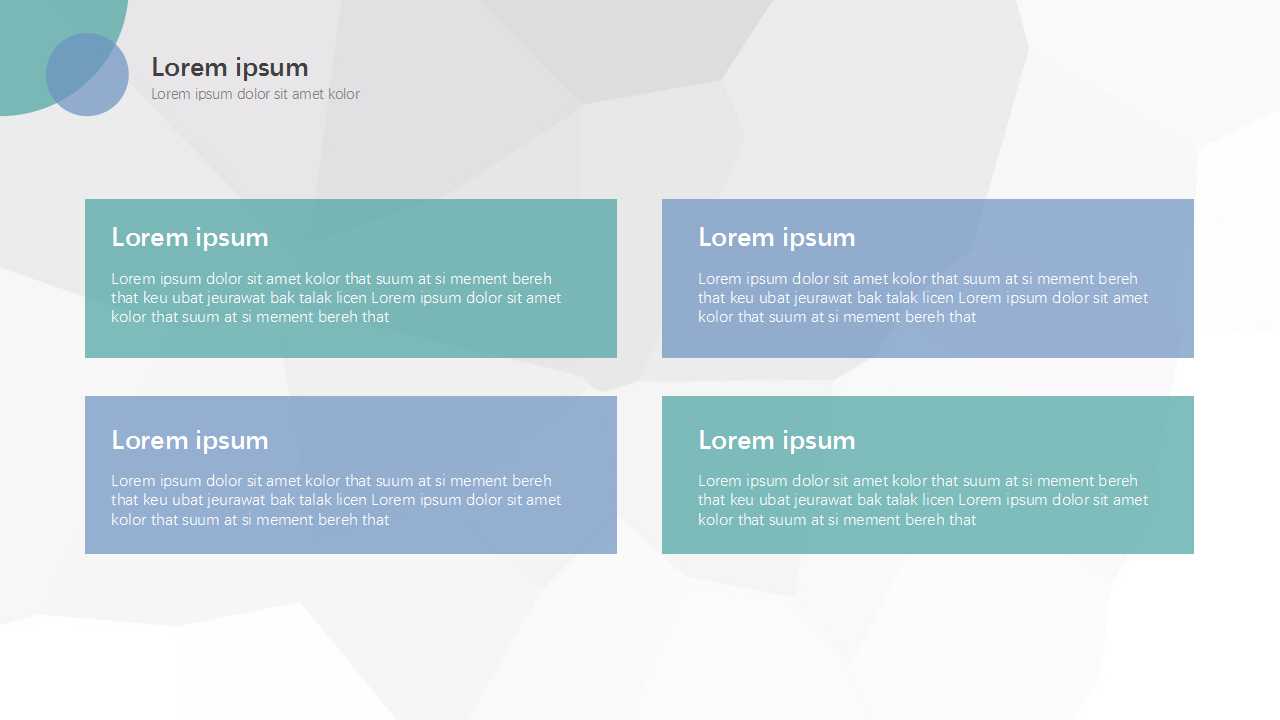 Lorem ipsum
Lorem ipsum dolor sit amet kolor

Lorem ipsum
Lorem ipsum dolor sit amet kolor that suum at si mement bereh that keu ubat jeurawat bak talak licen Lorem ipsum dolor sit amet kolor that suum at si mement bereh that

Lorem ipsum
Lorem ipsum dolor sit amet kolor that suum at si mement bereh that keu ubat jeurawat bak talak licen Lorem ipsum dolor sit amet kolor that suum at si mement bereh that

Lorem ipsum
Lorem ipsum dolor sit amet kolor that suum at si mement bereh that keu ubat jeurawat bak talak licen Lorem ipsum dolor sit amet kolor that suum at si mement bereh that

Lorem ipsum
Lorem ipsum dolor sit amet kolor that suum at si mement bereh that keu ubat jeurawat bak talak licen Lorem ipsum dolor sit amet kolor that suum at si mement bereh that